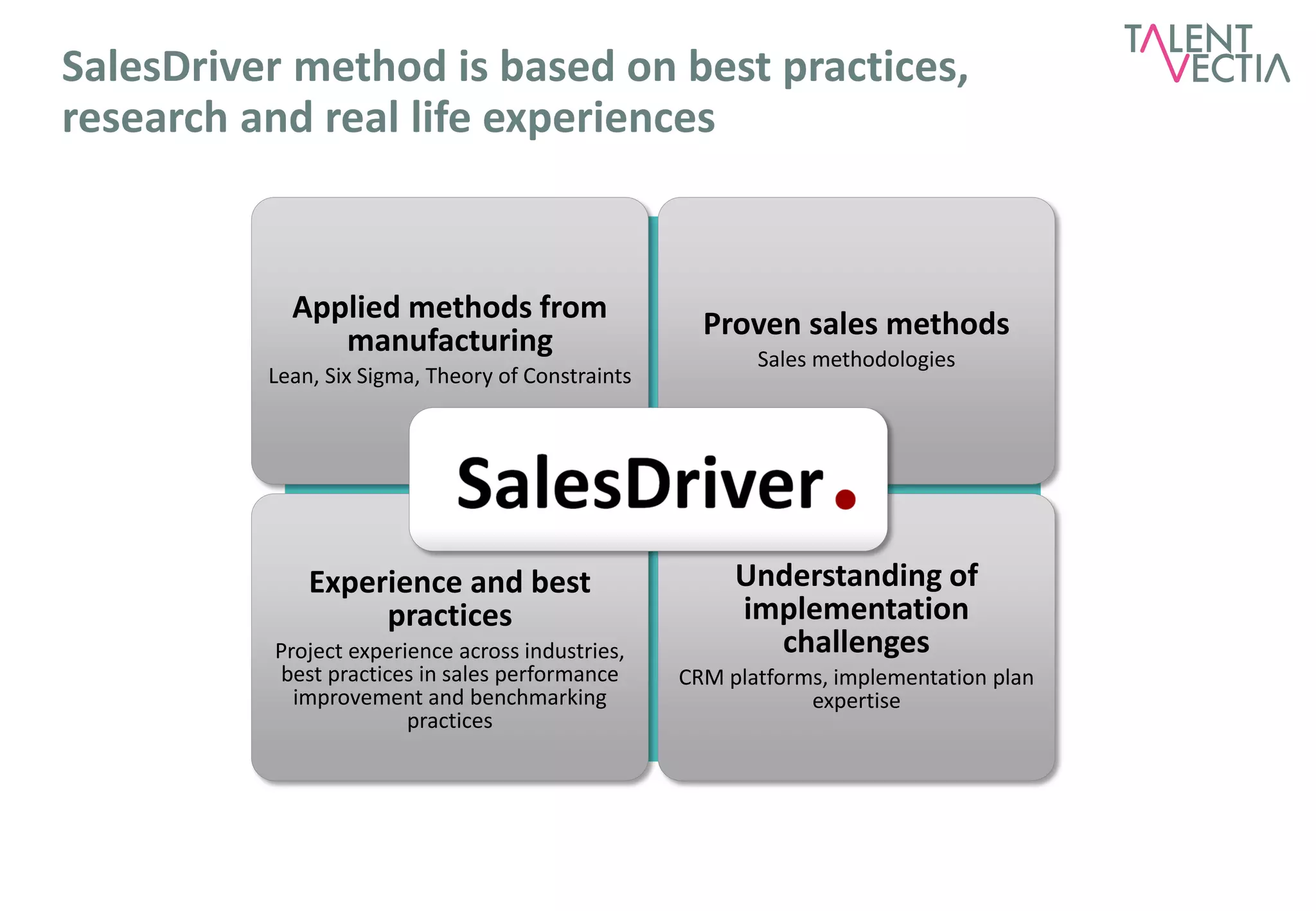 SalesDriver method is based on best practices, research and real life experiences

TALENT VECTIA

Applied methods from manufacturing
Lean, Six Sigma, Theory of Constraints

Proven sales methods
Sales methodologies

SalesDriver.

Experience and best practices
Project experience across industries, best practices in sales performance improvement and benchmarking practices

Understanding of implementation challenges
CRM platforms, implementation plan expertise